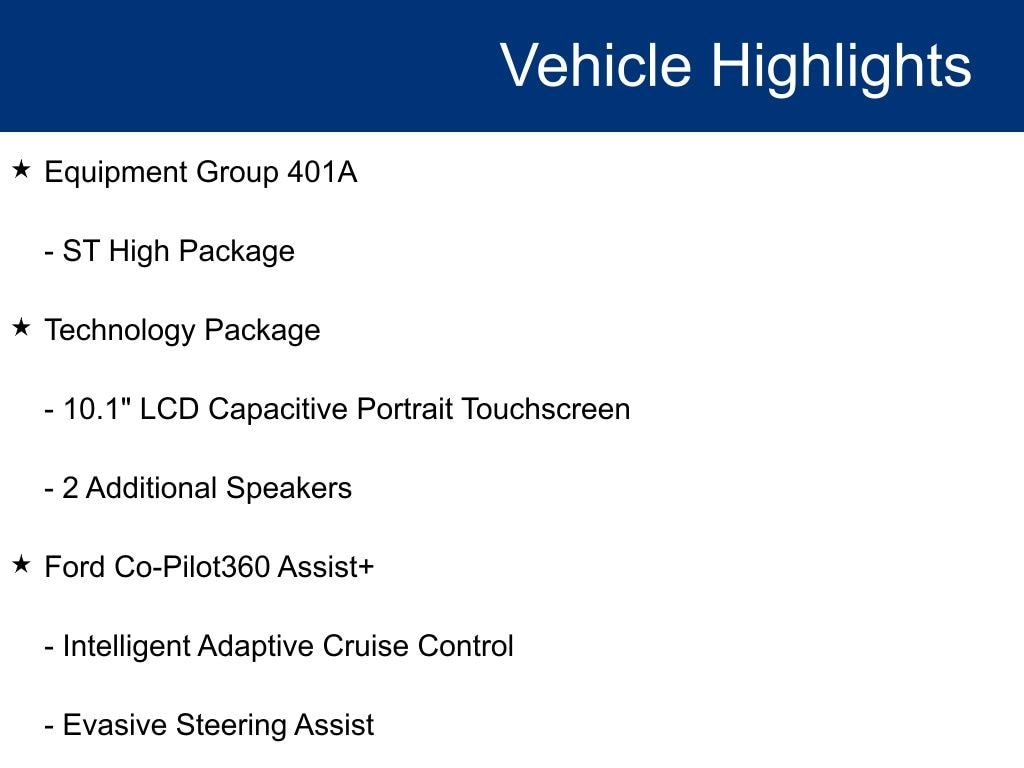 Vehicle Highlights

★ Equipment Group 401A

- ST High Package

★ Technology Package

- 10.1" LCD Capacitive Portrait Touchscreen

- 2 Additional Speakers

★ Ford Co-Pilot360 Assist+

- Intelligent Adaptive Cruise Control

- Evasive Steering Assist